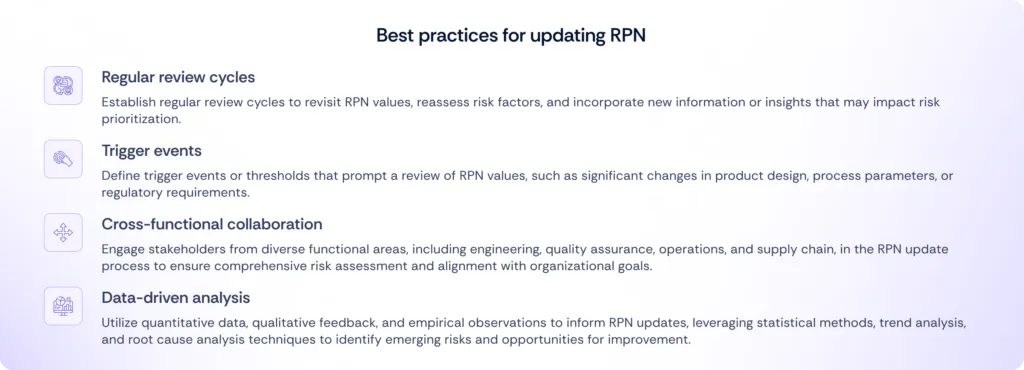 Best practices for updating RPN

Regular review cycles

Establish regular review cycles to revisit RPN values, reassess risk factors, and incorporate new information or insights that may impact risk prioritization.

Trigger events

Define trigger events or thresholds that prompt a review of RPN values, such as significant changes in product design, process parameters, or regulatory requirements.

Cross-functional collaboration

Engage stakeholders from diverse functional areas, including engineering, quality assurance, operations, and supply chain, in the RPN update process to ensure comprehensive risk assessment and alignment with organizational goals.

Data-driven analysis

Utilize quantitative data, qualitative feedback, and empirical observations to inform RPN updates, leveraging statistical methods, trend analysis, and root cause analysis techniques to identify emerging risks and opportunities for improvement.